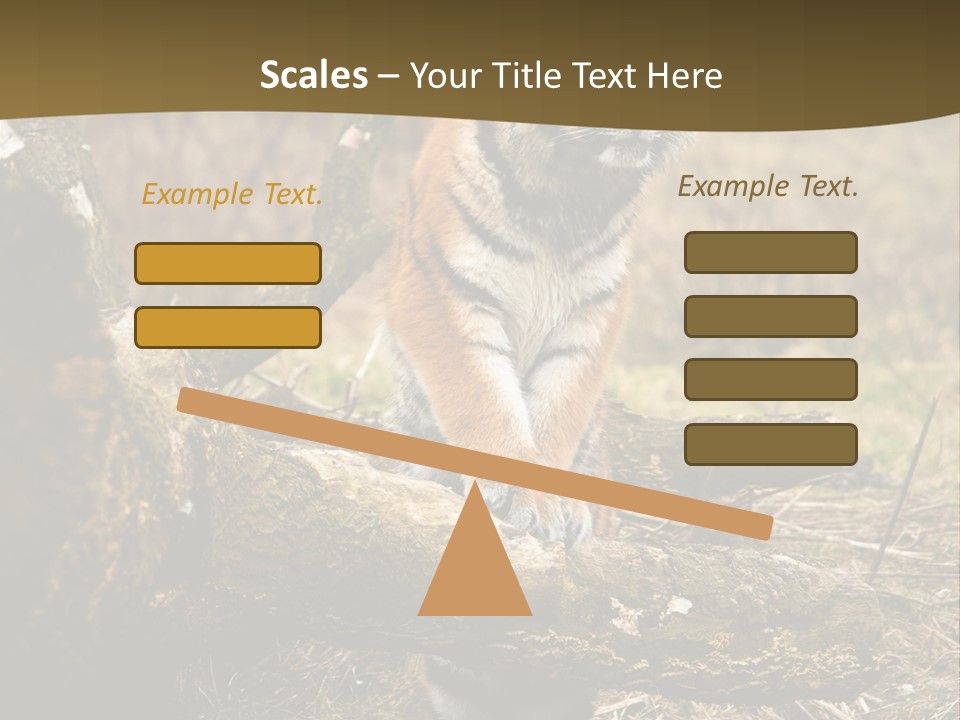 Scales – Your Title Text Here

Example Text.

Example Text.